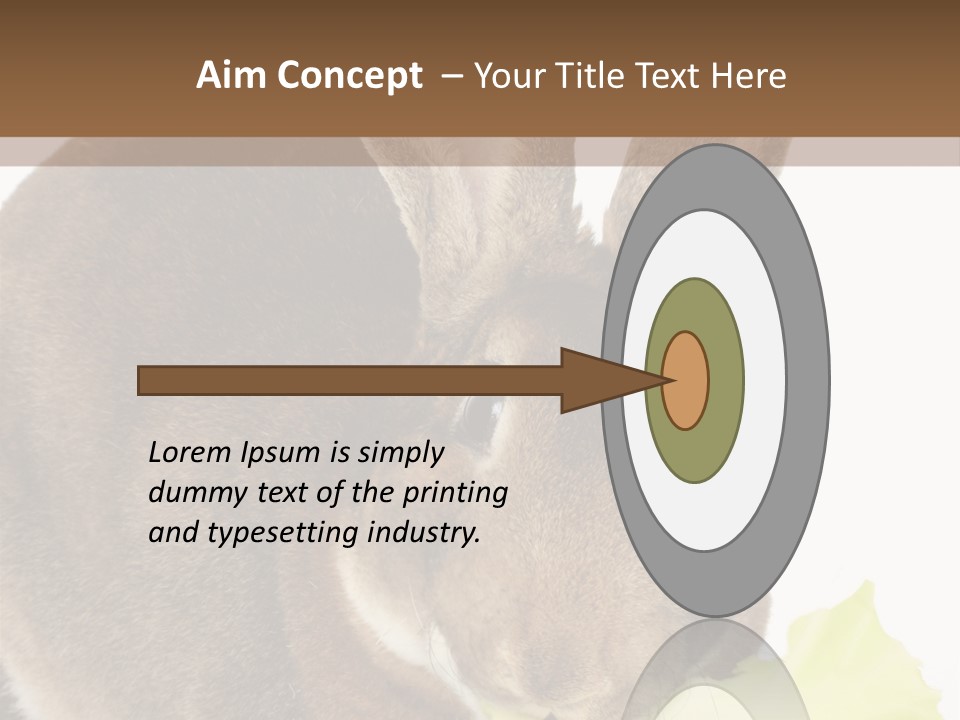 Aim Concept – Your Title Text Here

Lorem Ipsum is simply dummy text of the printing and typesetting industry.